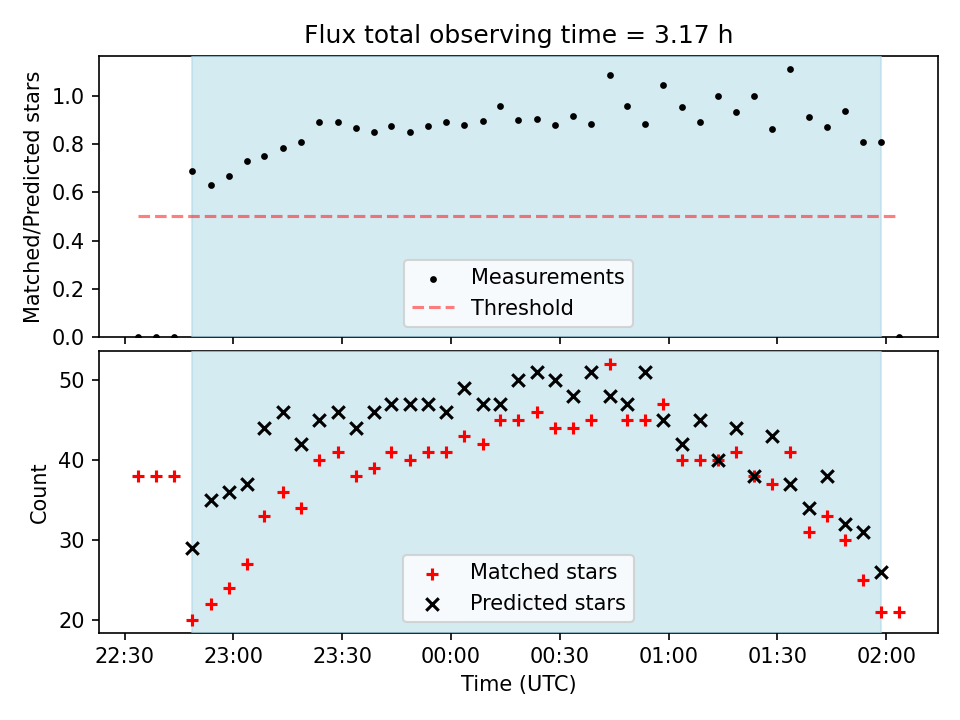 Flux total observing time = 3.17 h

Matched/Predicted stars

1.0
0.8
0.6
0.4
0.2
0.0

Measurements
Threshold

Count

50
40
30
20

Matched stars
Predicted stars

22:30 23:00 23:30 00:00 00:30 01:00 01:30 02:00
Time (UTC)